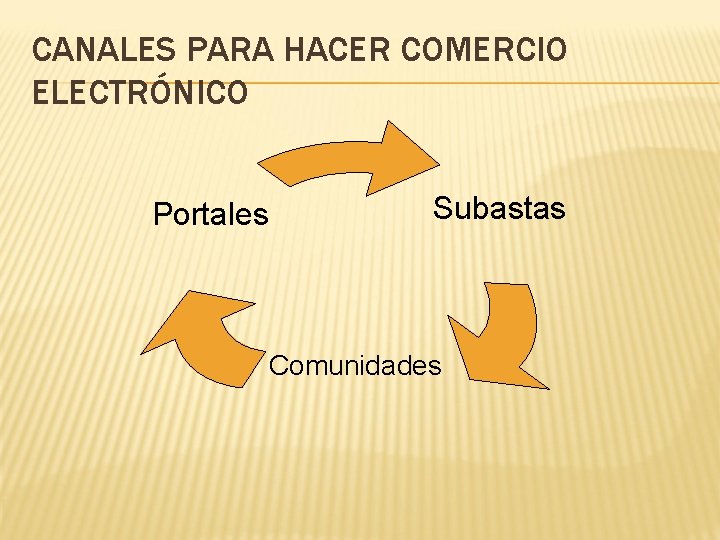 CANALES PARA HACER COMERCIO ELECTRÓNICO

Portales

Subastas

Comunidades